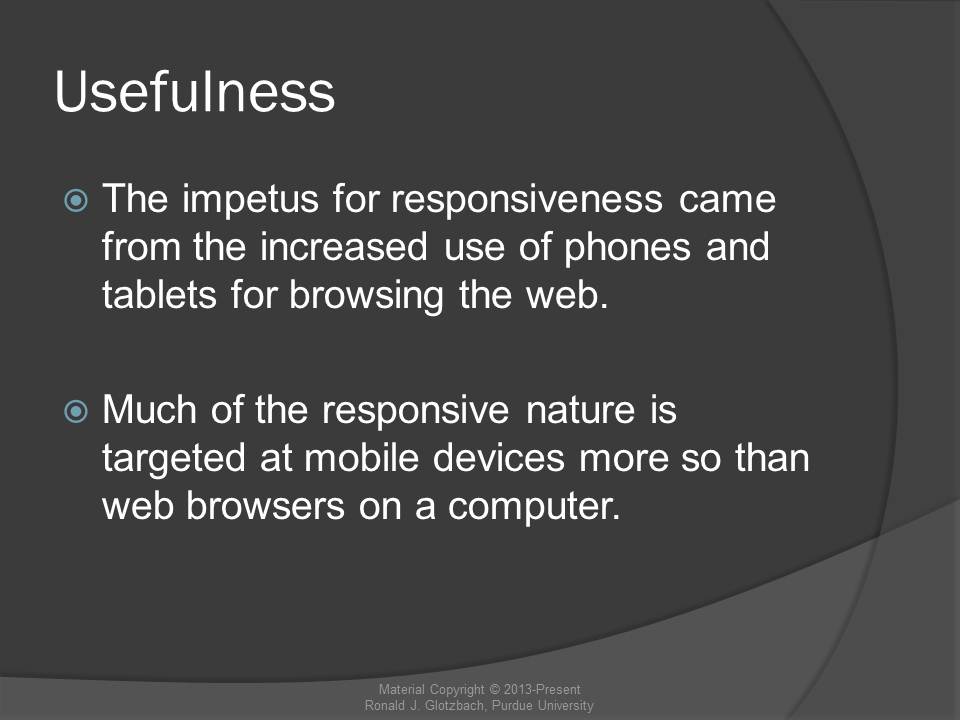 Usefulness

The impetus for responsiveness came from the increased use of phones and tablets for browsing the web.

Much of the responsive nature is targeted at mobile devices more so than web browsers on a computer.

Material Copyright © 2013-Present
Ronald J. Glotzbach, Purdue University